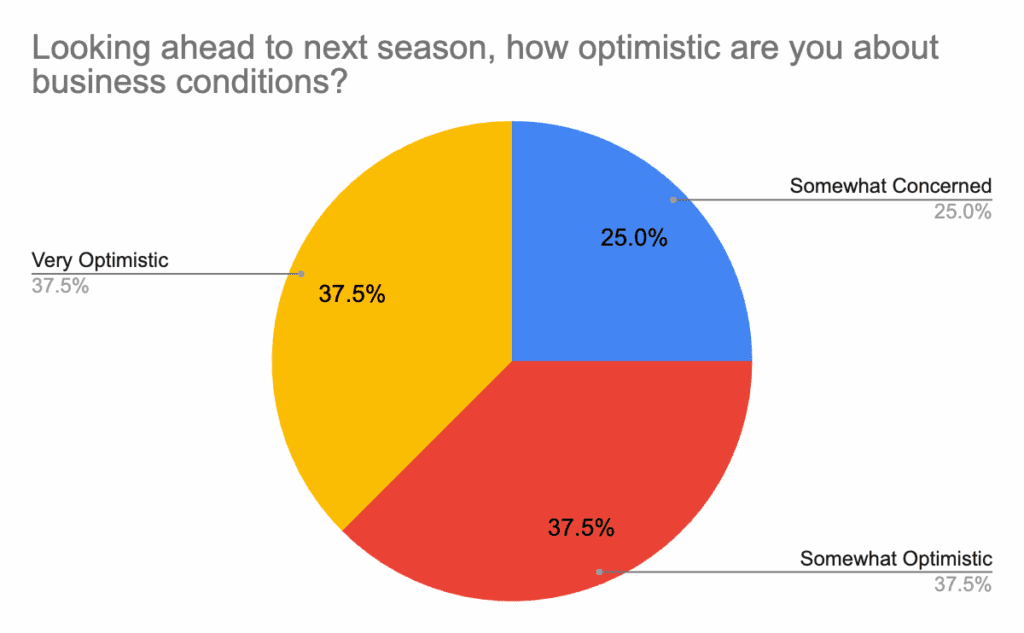 Looking ahead to next season, how optimistic are you about business conditions?

Somewhat Concerned
25.0%

25.0%

Very Optimistic
37.5%

37.5%

37.5%

Somewhat Optimistic
37.5%